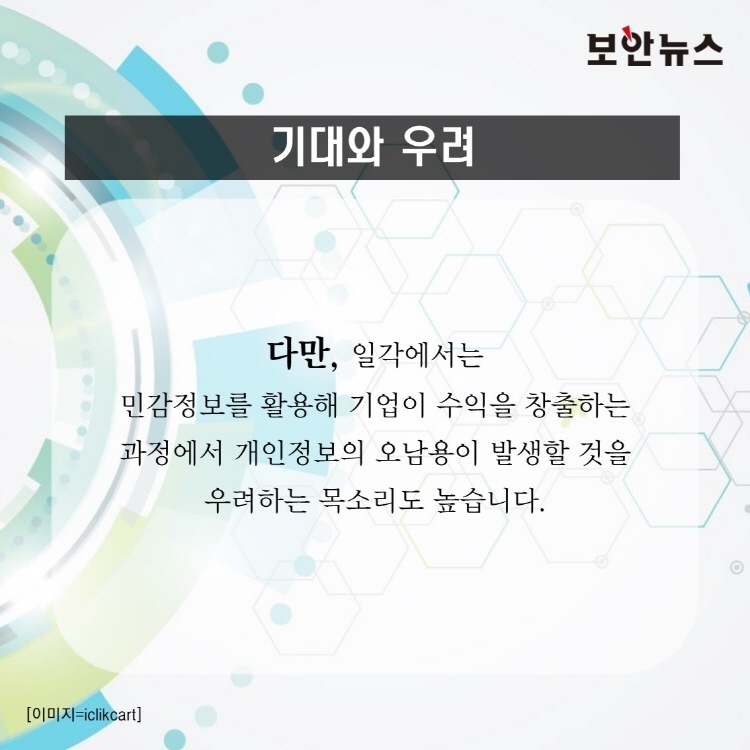 보안뉴스

기대와 우려

다만, 일각에서는 민감정보를 활용해 기업이 수익을 창출하는 과정에서 개인정보의 오남용이 발생할 것을 우려하는 목소리도 높습니다.

[이미지=iclikcart]